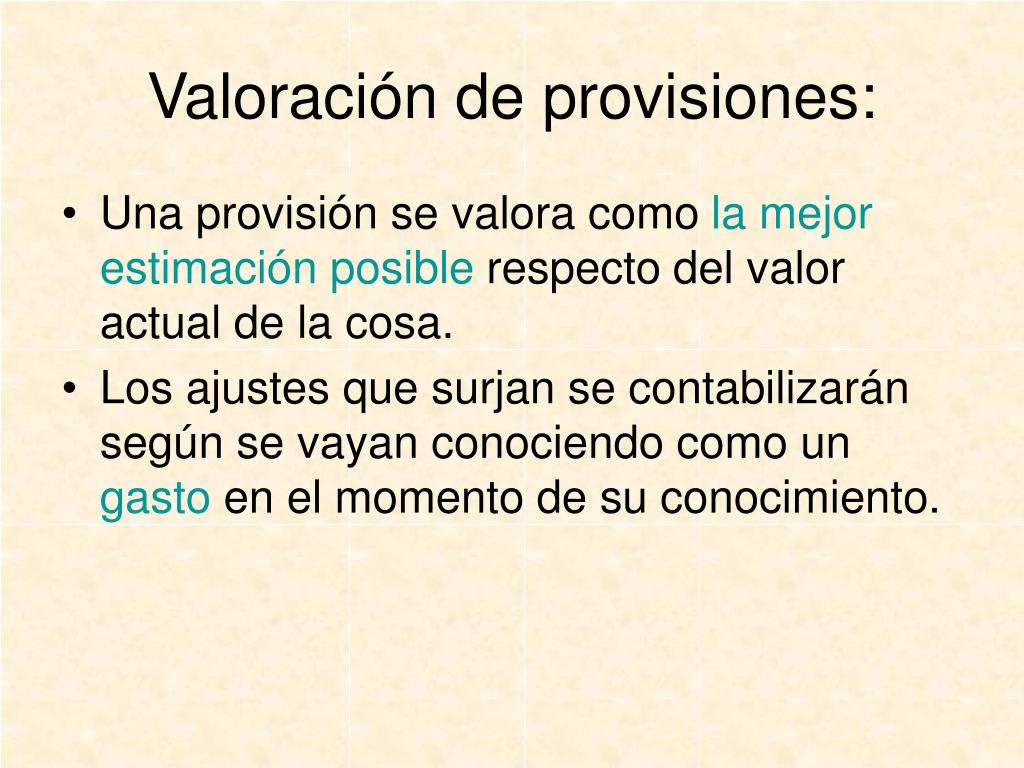 Valoración de provisiones:

• Una provisión se valora como la mejor estimación posible respecto del valor actual de la cosa.
• Los ajustes que surjan se contabilizarán según se vayan conociendo como un gasto en el momento de su conocimiento.